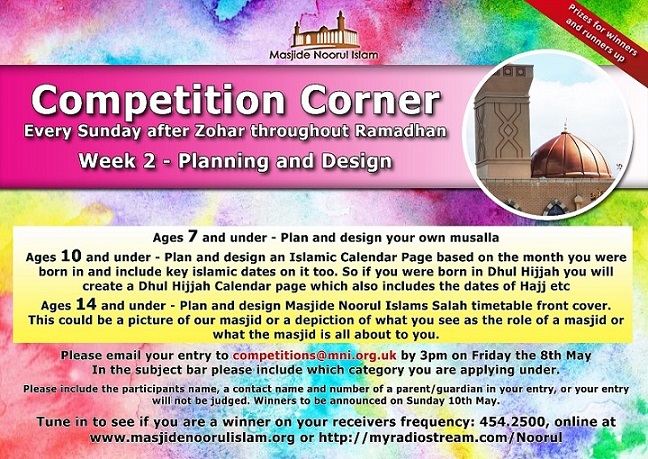 Masjide Noorul Islam

Prizes for winners and runners up

Competition Corner
Every Sunday after Zohar throughout Ramadhan
Week 2 - Planning and Design

Ages 7 and under - Plan and design your own musalla

Ages 10 and under - Plan and design an Islamic Calendar Page based on the month you were born in and include key islamic dates on it too. So if you were born in Dhul Hijjah you will create a Dhul Hijjah Calendar page which also includes the dates of Hajj etc

Ages 14 and under - Plan and design Masjide Noorul Islams Salah timetable front cover. This could be a picture of our masjid or a depiction of what you see as the role of a masjid or what the masjid is all about to you.

Please email your entry to competitions@mni.org.uk by 3pm on Friday the 8th May
In the subject bar please include which category you are applying under.

Please include the participants name, a contact name and number of a parent/guardian in your entry, or your entry will not be judged. Winners to be announced on Sunday 10th May.

Tune in to see if you are a winner on your receivers frequency: 454.2500, online at www.masjidenoorulislam.org or http://myradiostream.com/Noorul